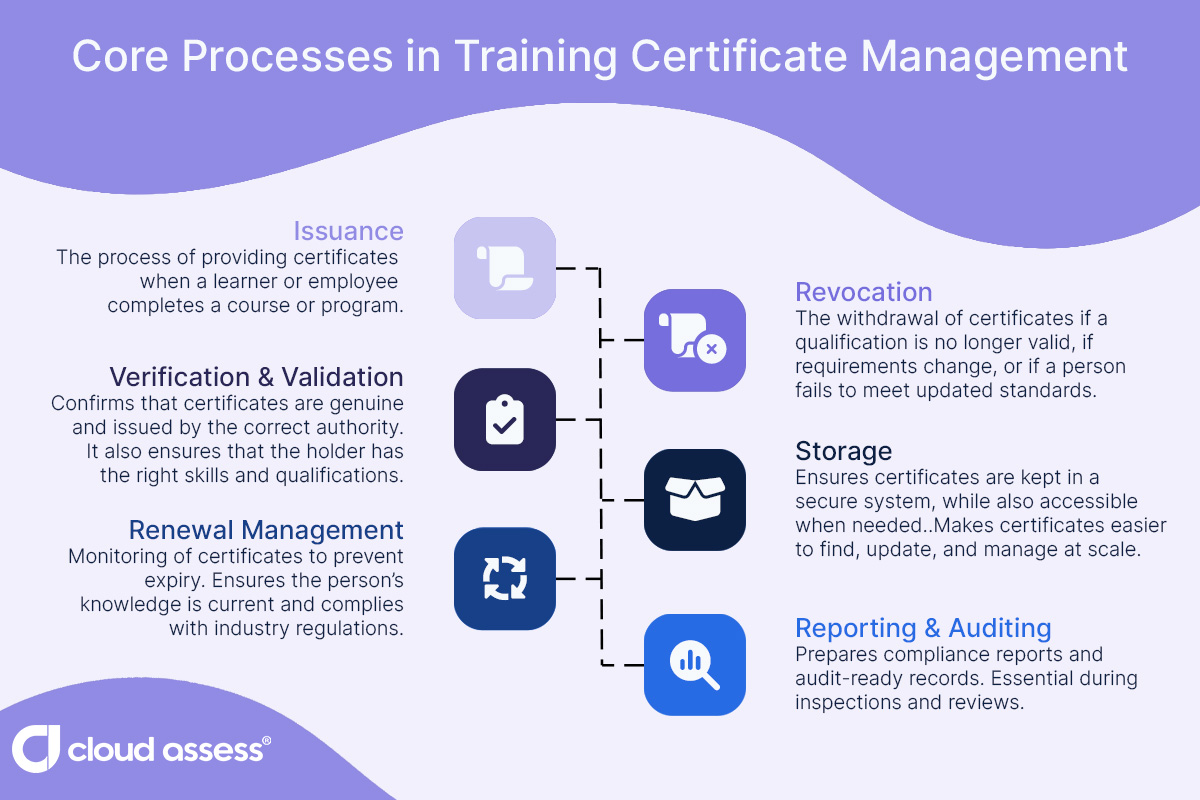 Core Processes in Training Certificate Management

Issuance
The process of providing certificates when a learner or employee completes a course or program.

Verification & Validation
Confirms that certificates are genuine and issued by the correct authority. It also ensures that the holder has the right skills and qualifications.

Renewal Management
Monitoring of certificates to prevent expiry. Ensures the person's knowledge is current and complies with industry regulations.

Revocation
The withdrawal of certificates if a qualification is no longer valid, if requirements change, or if a person fails to meet updated standards.

Storage
Ensures certificates are kept in a secure system, while also accessible when needed..Makes certificates easier to find, update, and manage at scale.

Reporting & Auditing
Prepares compliance reports and audit-ready records. Essential during inspections and reviews.

cloud assess®